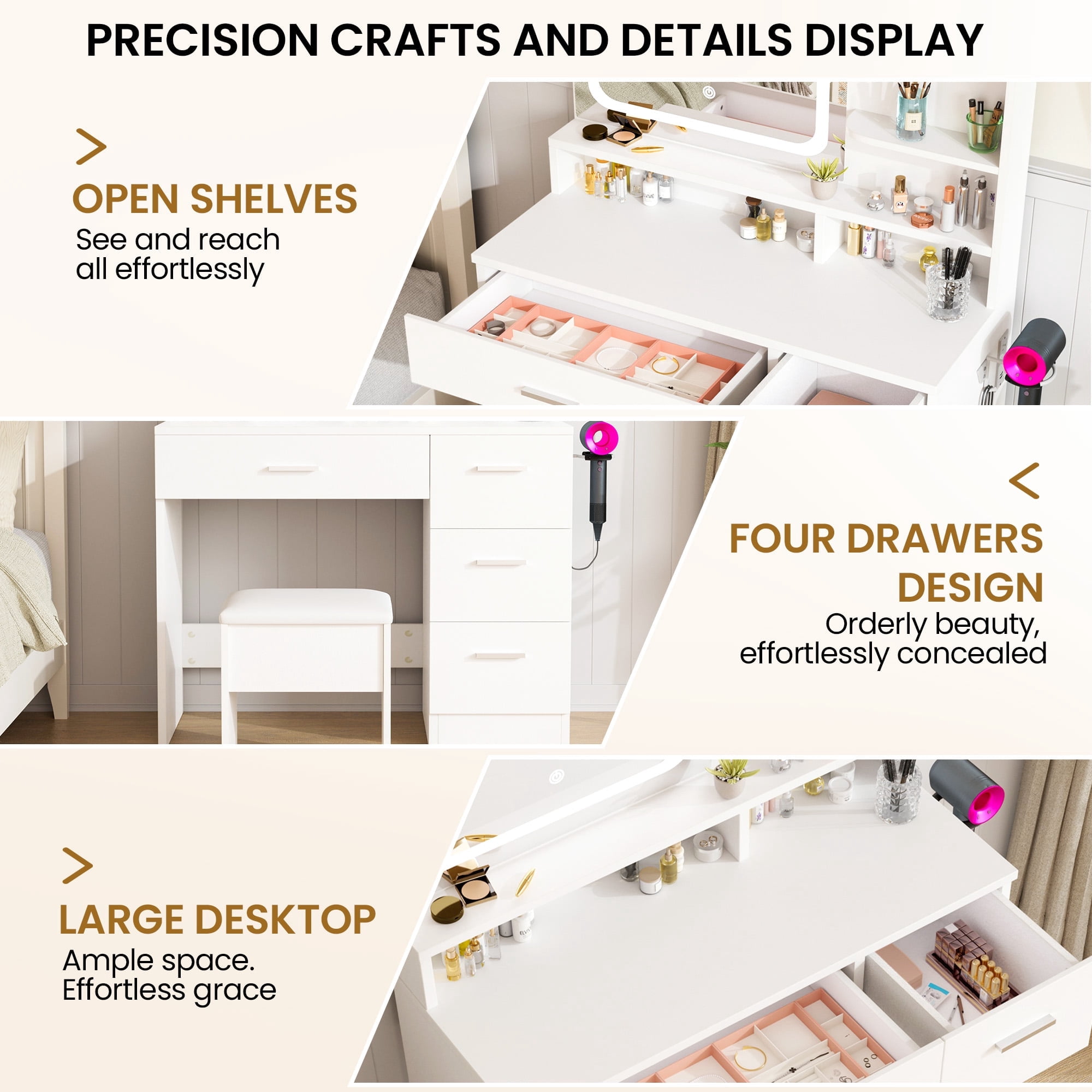 PRECISION CRAFTS AND DETAILS DISPLAY

>

OPEN SHELVES

See and reach all effortlessly

<

FOUR DRAWERS DESIGN

Orderly beauty, effortlessly concealed

>

LARGE DESKTOP

Ample space. Effortless grace